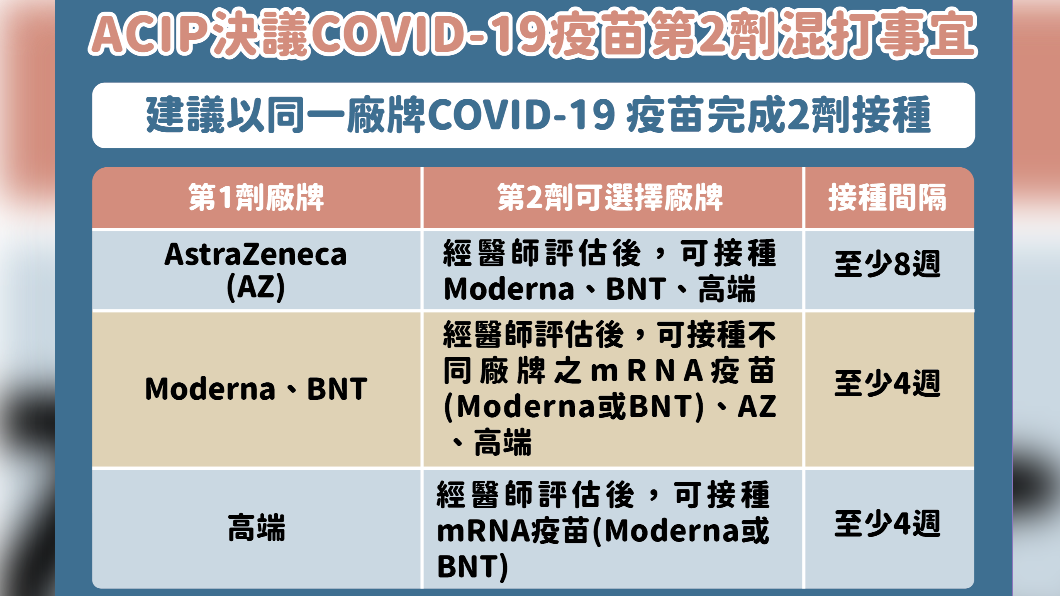 ACIP決議COVID-19疫苗第2劑混打事宜

建議以同一廠牌COVID-19 疫苗完成2劑接種

| 第1劑廠牌 | 第2劑可選擇廠牌 | 接種間隔 |
|---|---|---|
| AstraZeneca (AZ) | 經醫師評估後，可接種Moderna、BNT、高端 | 至少8週 |
| Moderna、BNT | 經醫師評估後，可接種不同廠牌之mRNA疫苗(Moderna或BNT)、AZ、高端 | 至少4週 |
| 高端 | 經醫師評估後，可接種mRNA疫苗(Moderna或BNT) | 至少4週 |